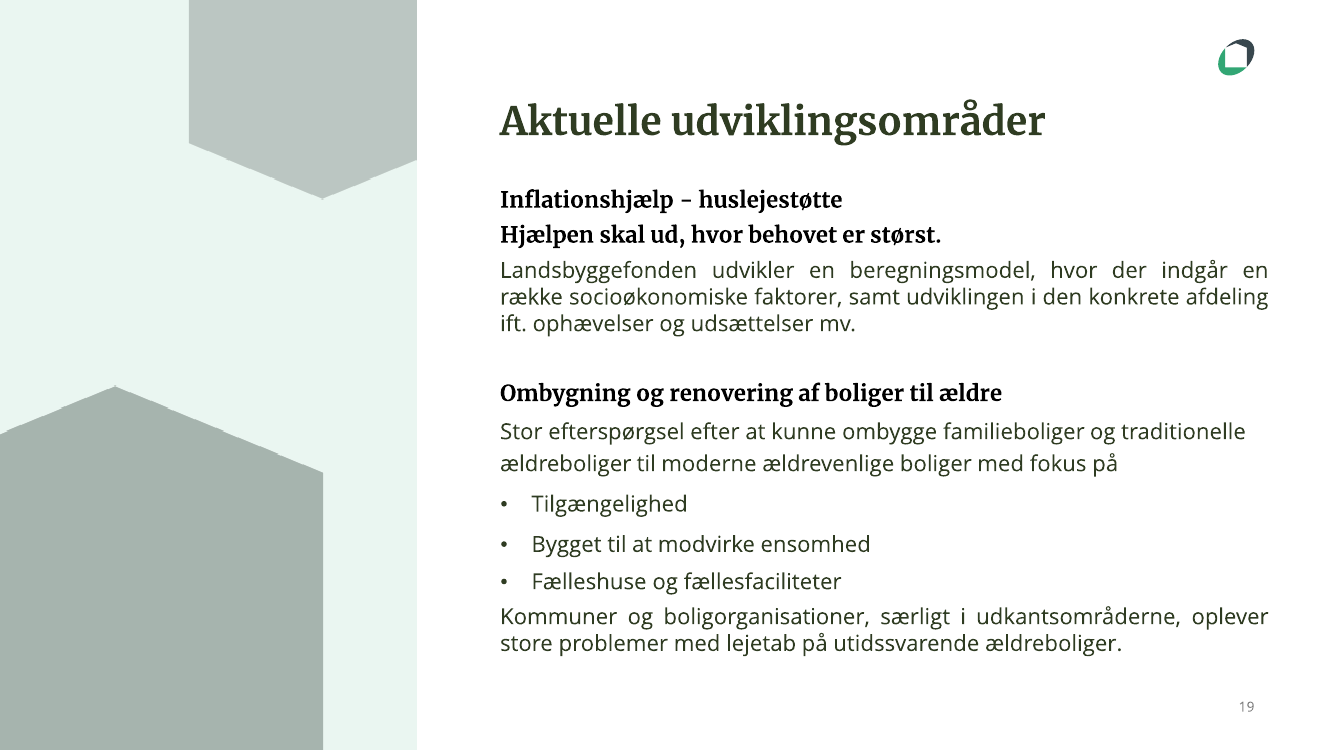 Aktuelle udviklingsområder

Inflationshjælp - huslejestøtte
Hjælpen skal ud, hvor behovet er størst.

Landsbyggefonden udvikler en beregningsmodel, hvor der indgår en række socioøkonomiske faktorer, samt udviklingen i den konkrete afdeling ift. ophævelser og udsættelser mv.

Ombygning og renovering af boliger til ældre

Stor efterspørgsel efter at kunne ombygge familieboliger og traditionelle ældreboliger til moderne ældrevenlige boliger med fokus på

• Tilgængelighed
• Bygget til at modvirke ensomhed
• Fælleshuse og fællesfaciliteter

Kommuner og boligorganisationer, særligt i udkantsområderne, oplever store problemer med lejetab på utidssvarende ældreboliger.

19